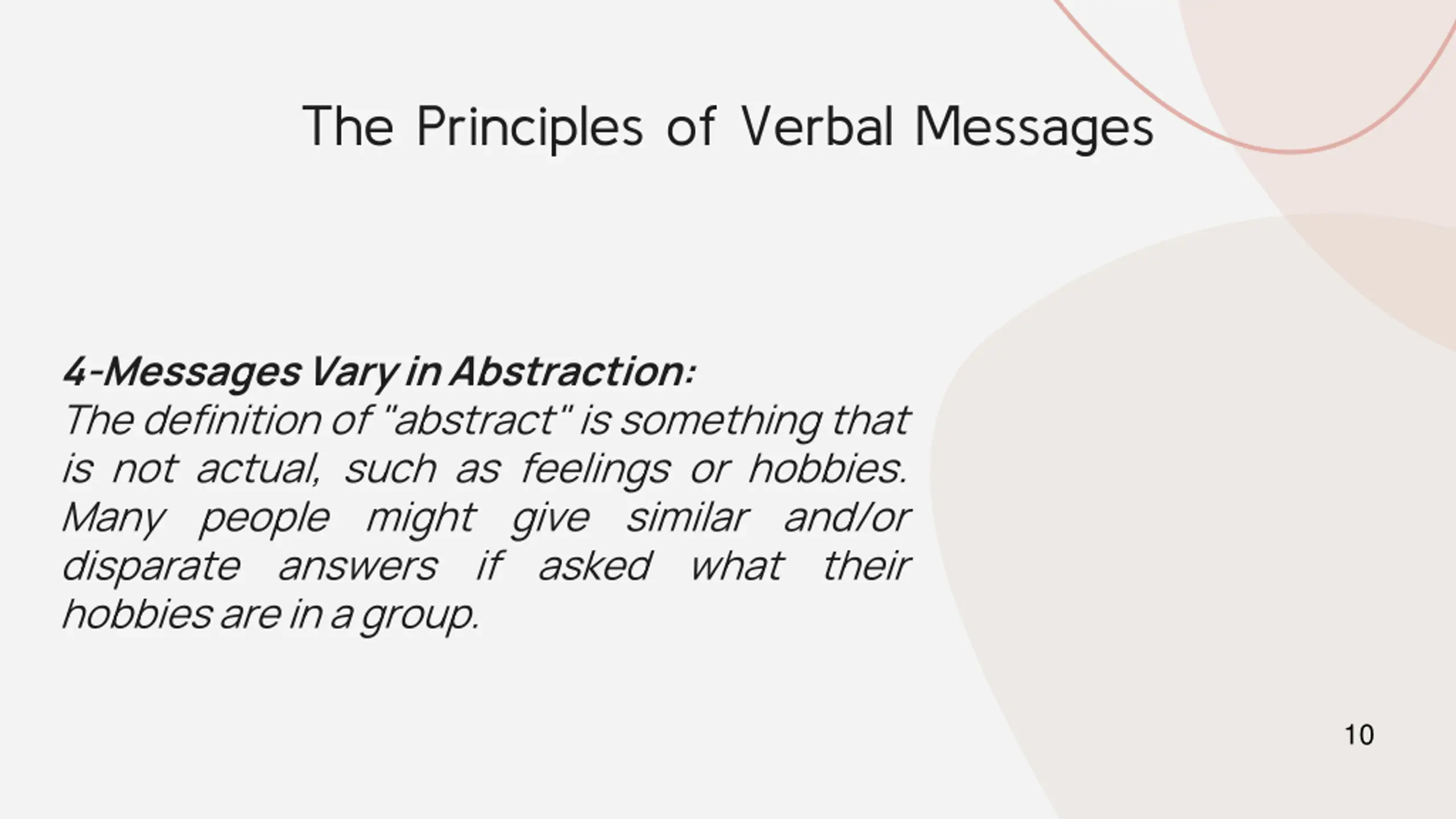 The Principles of Verbal Messages

4-Messages Vary in Abstraction:
The definition of "abstract" is something that is not actual, such as feelings or hobbies. Many people might give similar and/or disparate answers if asked what their hobbies are in a group.

10